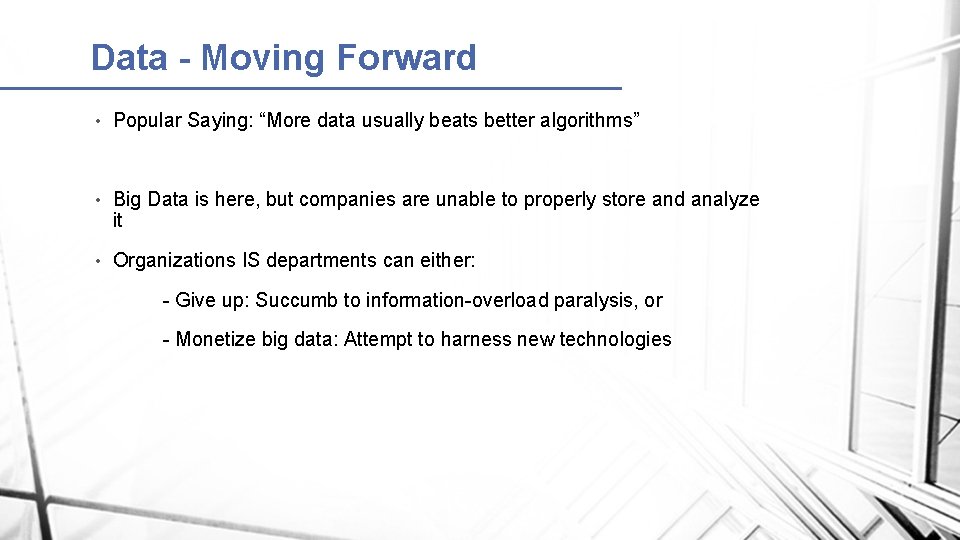 Data - Moving Forward

• Popular Saying: “More data usually beats better algorithms”

• Big Data is here, but companies are unable to properly store and analyze it

• Organizations IS departments can either:

- Give up: Succumb to information-overload paralysis, or

- Monetize big data: Attempt to harness new technologies